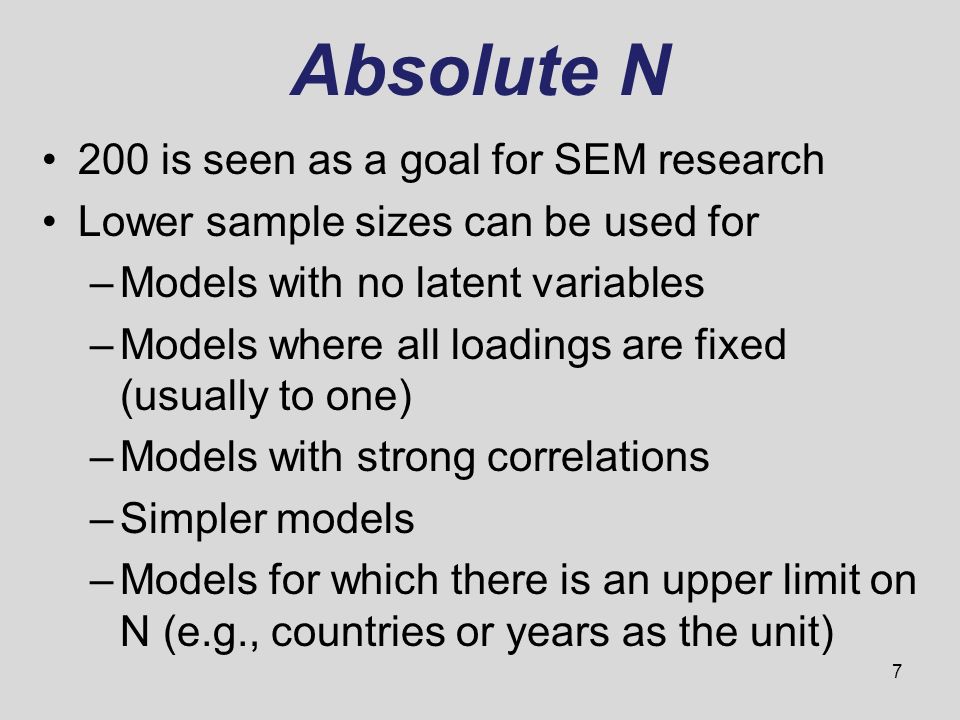 Absolute N

• 200 is seen as a goal for SEM research
• Lower sample sizes can be used for
  – Models with no latent variables
  – Models where all loadings are fixed (usually to one)
  – Models with strong correlations
  – Simpler models
  – Models for which there is an upper limit on N (e.g., countries or years as the unit)

7